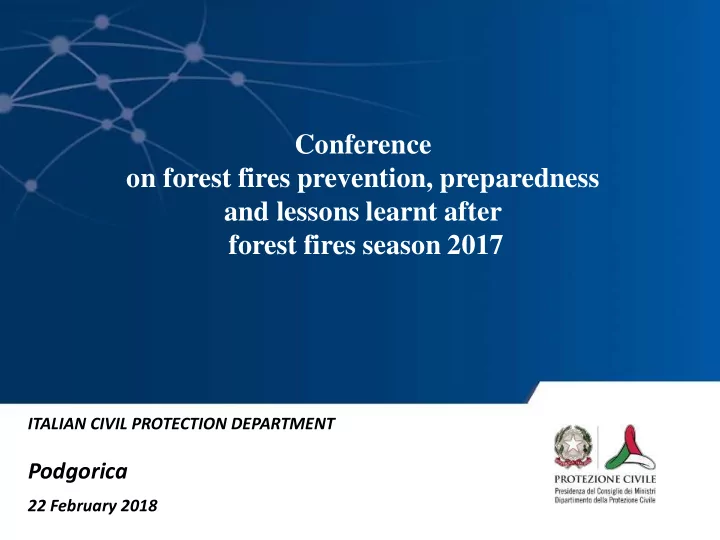 Conference
on forest fires prevention, preparedness
and lessons learnt after
forest fires season 2017

ITALIAN CIVIL PROTECTION DEPARTMENT

Podgorica

22 February 2018

PROTEZIONE CIVILE
Presidenza del Consiglio dei Ministri
Dipartimento della Protezione Civile